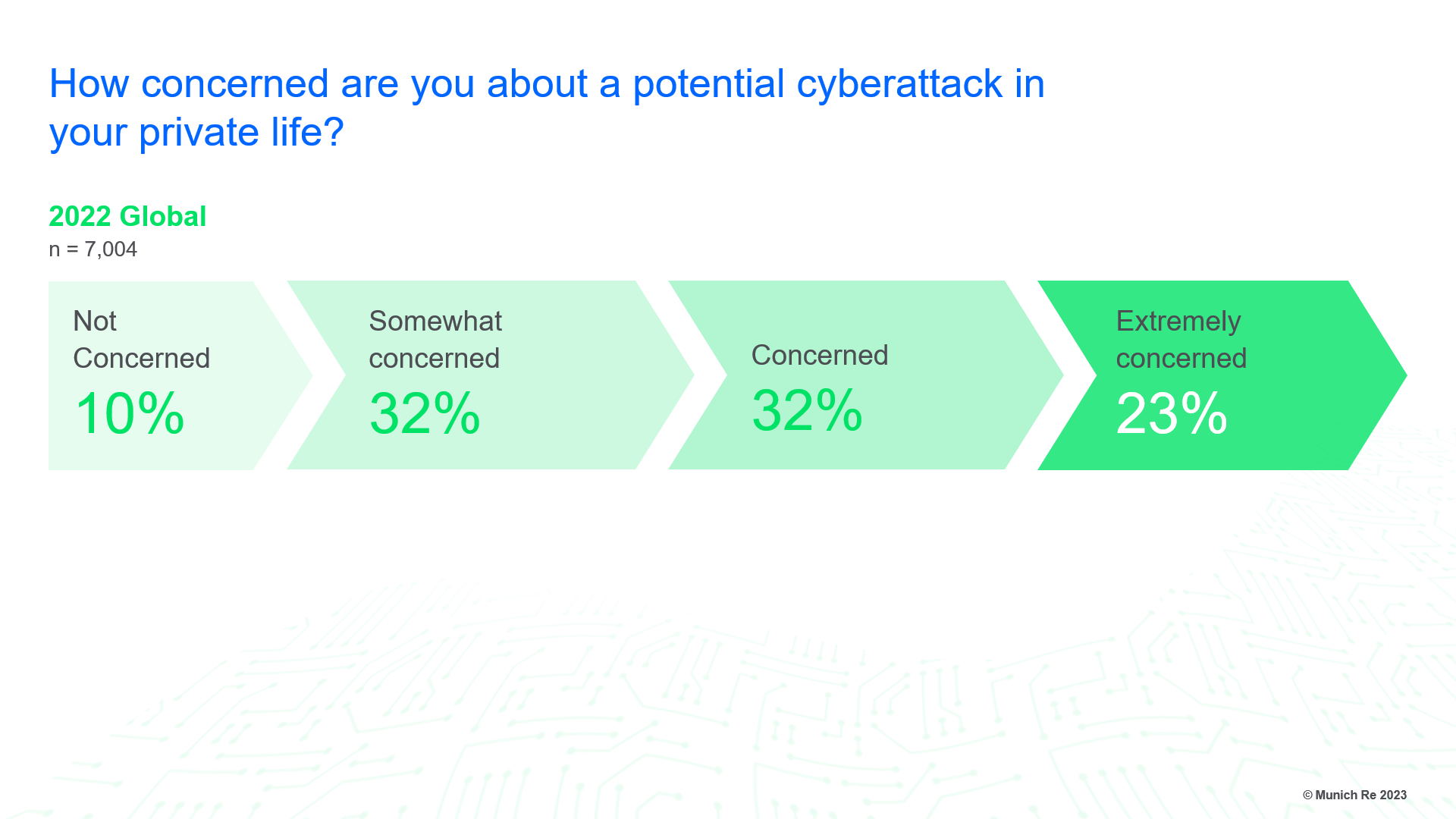 How concerned are you about a potential cyberattack in your private life?

2022 Global
n = 7,004

Not Concerned
10%

Somewhat concerned
32%

Concerned
32%

Extremely concerned
23%

© Munich Re 2023